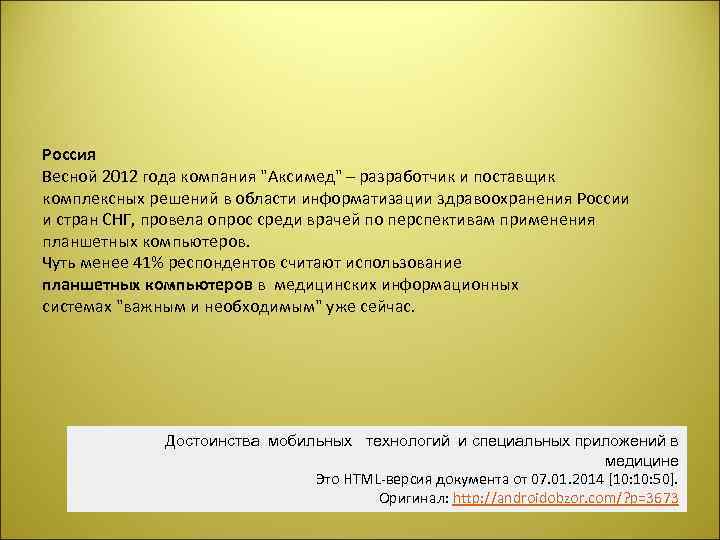 Россия
Весной 2012 года компания "Аксимед" – разработчик и поставщик комплексных решений в области информатизации здравоохранения России и стран СНГ, провела опрос среди врачей по перспективам применения планшетных компьютеров.
Чуть менее 41% респондентов считают использование планшетных компьютеров в медицинских информационных системах "важным и необходимым" уже сейчас.

Достоинства мобильных технологий и специальных приложений в медицине
Это HTML-версия документа от 07.01.2014 [10:10:50].
Оригинал: http://androidobzor.com/?p=3673